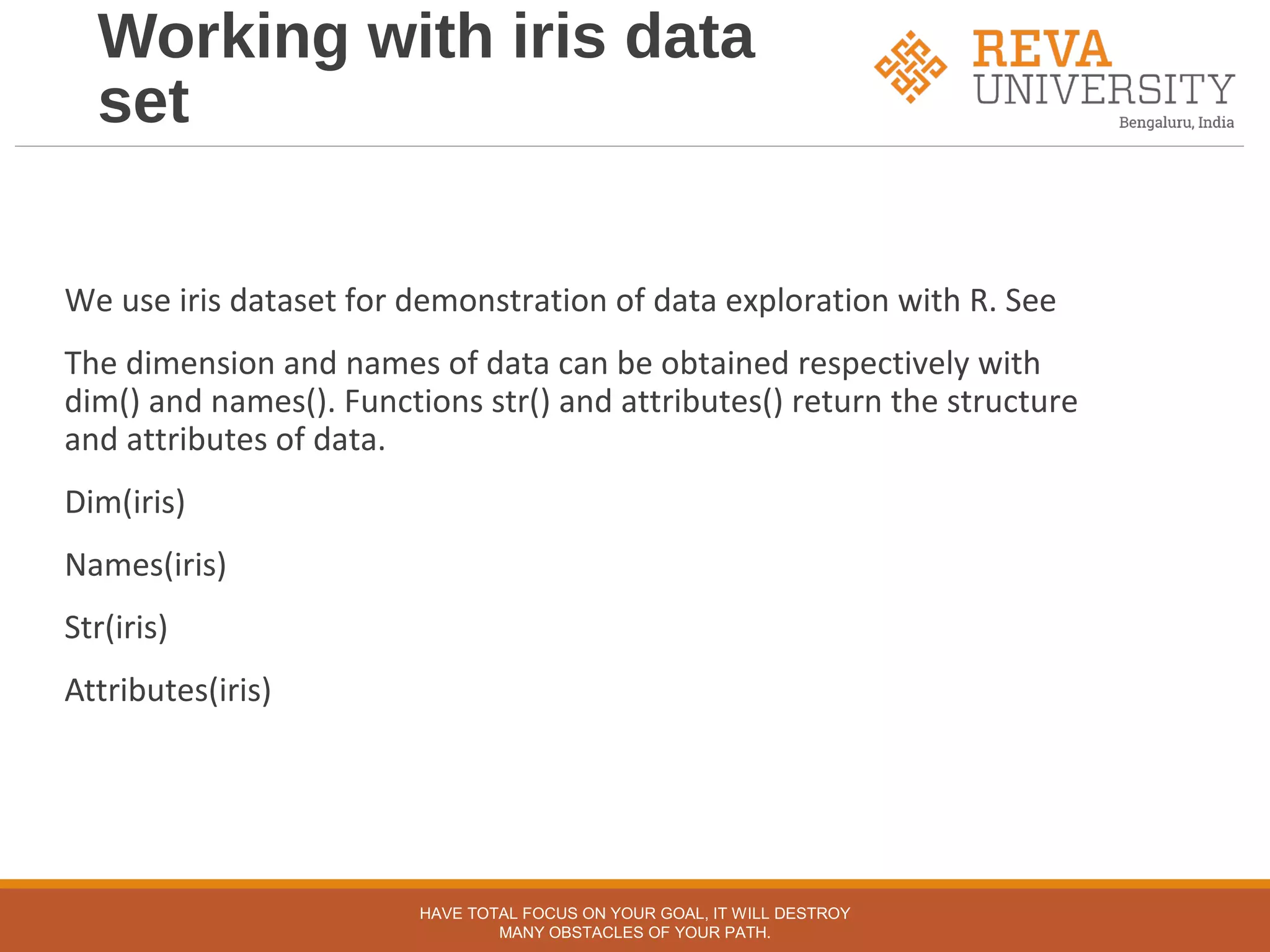 Working with iris data set

REVA UNIVERSITY
Bengaluru, India

We use iris dataset for demonstration of data exploration with R. See

The dimension and names of data can be obtained respectively with dim() and names(). Functions str() and attributes() return the structure and attributes of data.

Dim(iris)

Names(iris)

Str(iris)

Attributes(iris)

HAVE TOTAL FOCUS ON YOUR GOAL, IT WILL DESTROY MANY OBSTACLES OF YOUR PATH.